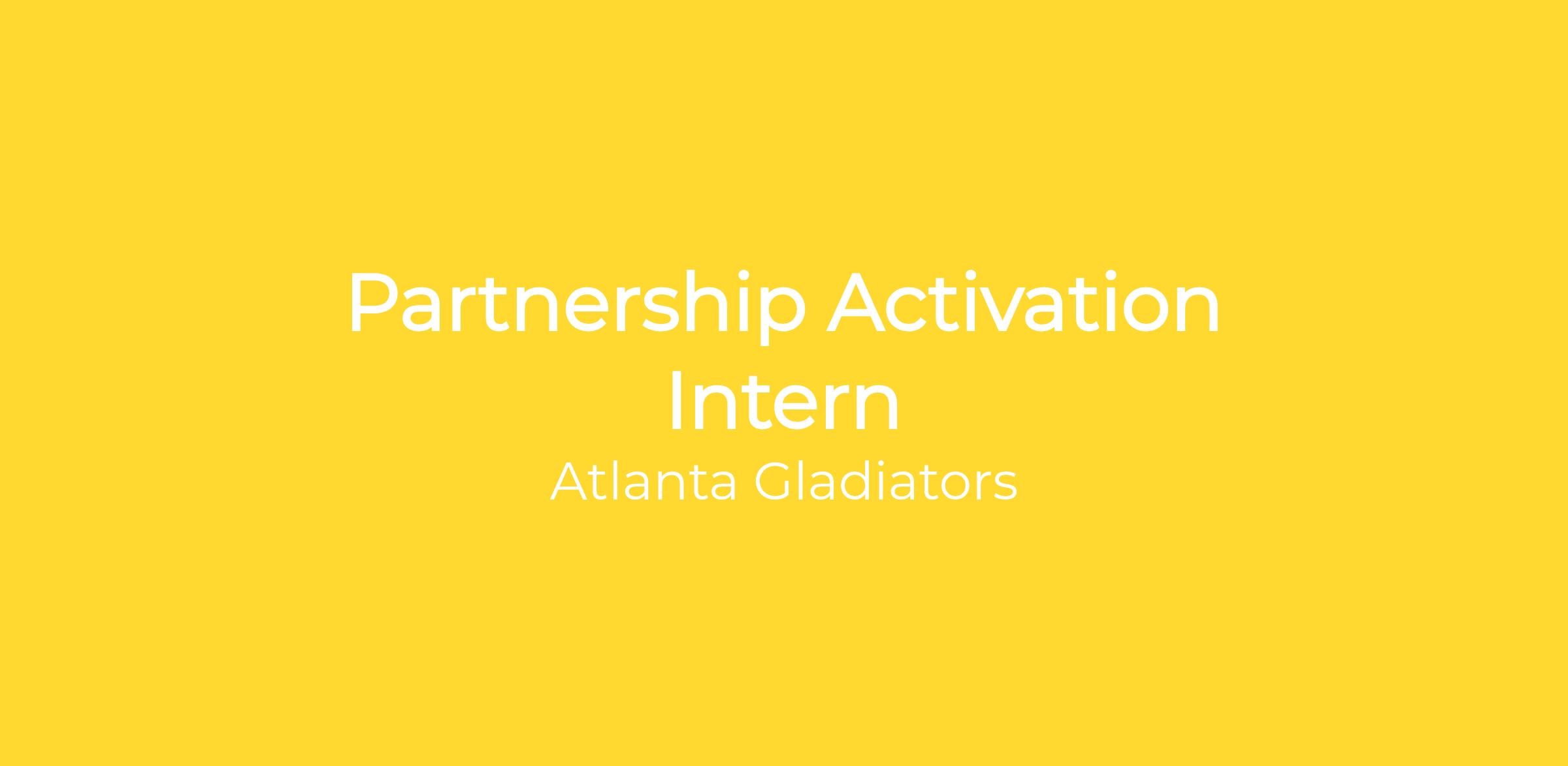 Partnership Activation Intern

Atlanta Gladiators